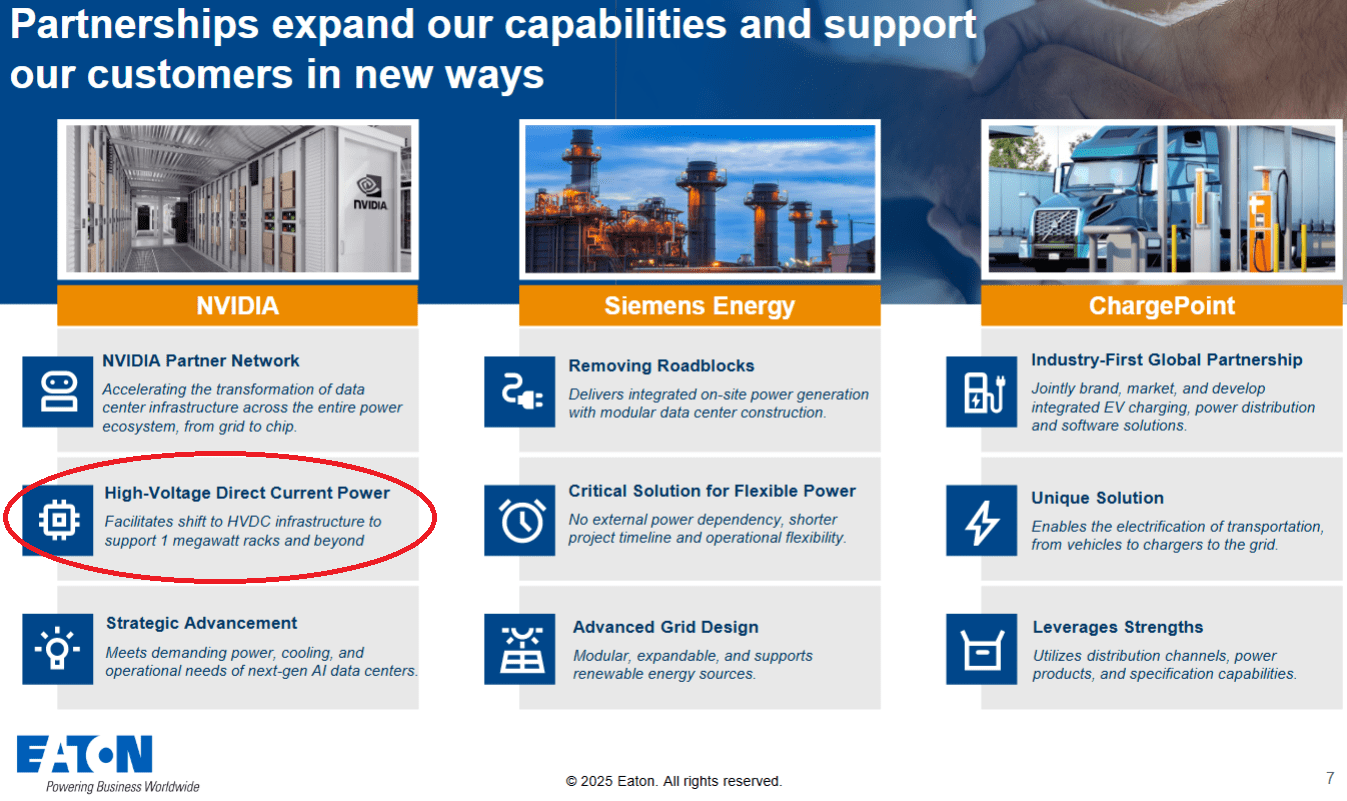 Partnerships expand our capabilities and support our customers in new ways

NVIDIA

NVIDIA

NVIDIA Partner Network
Accelerating the transformation of data center infrastructure across the entire power ecosystem, from grid to chip.

High-Voltage Direct Current Power
Facilitates shift to HVDC infrastructure to support 1 megawatt racks and beyond

Strategic Advancement
Meets demanding power, cooling, and operational needs of next-gen AI data centers.

Siemens Energy

Removing Roadblocks
Delivers integrated on-site power generation with modular data center construction.

Critical Solution for Flexible Power
No external power dependency, shorter project timeline and operational flexibility.

Advanced Grid Design
Modular, expandable, and supports renewable energy sources.

ChargePoint

Industry-First Global Partnership
Jointly brand, market, and develop integrated EV charging, power distribution and software solutions.

Unique Solution
Enables the electrification of transportation, from vehicles to chargers to the grid.

Leverages Strengths
Utilizes distribution channels, power products, and specification capabilities.

EATON
Powering Business Worldwide

© 2025 Eaton. All rights reserved.

7